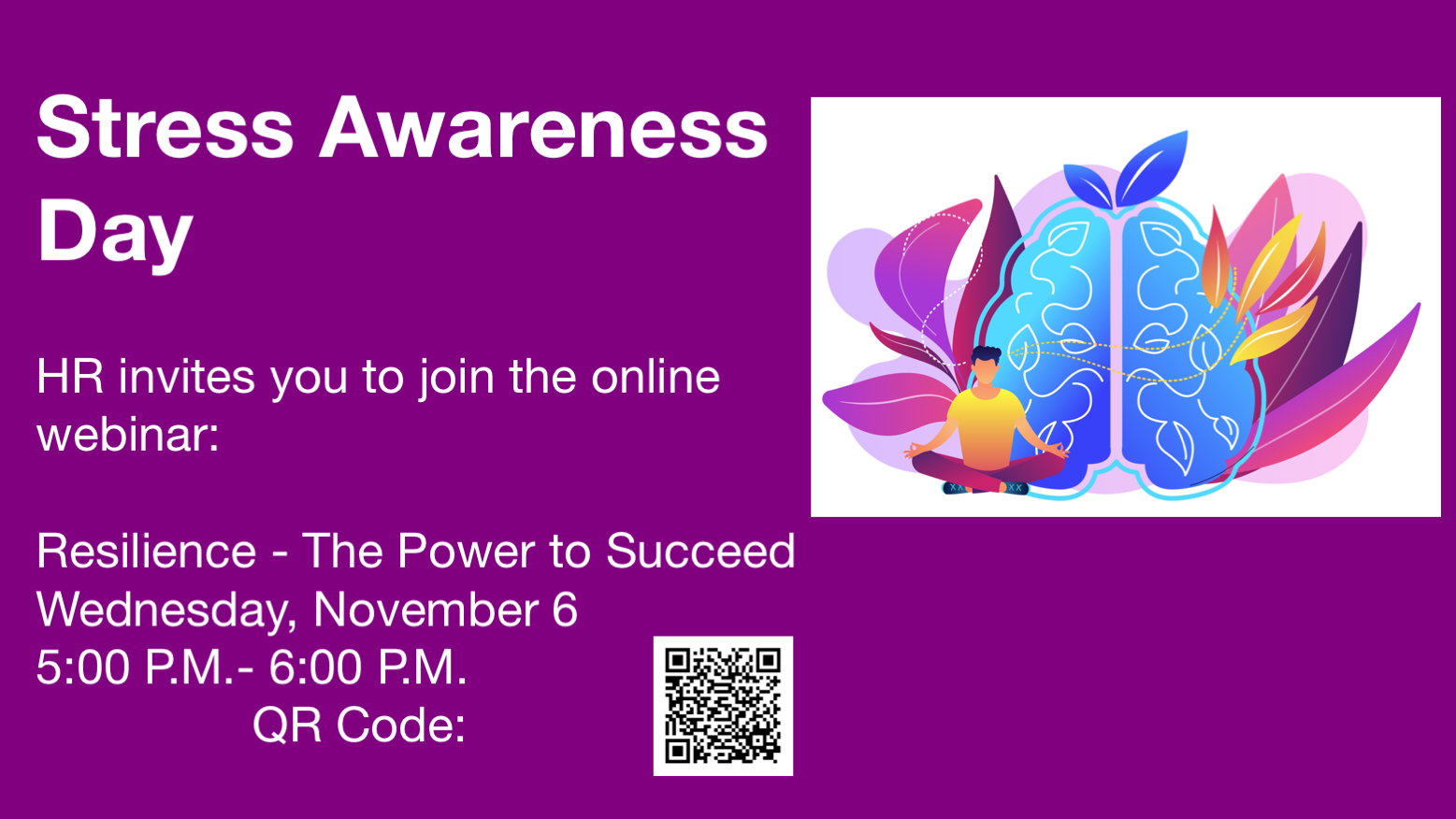 Stress Awareness Day

HR invites you to join the online webinar:

Resilience - The Power to Succeed
Wednesday, November 6
5:00 P.M.- 6:00 P.M.
QR Code: